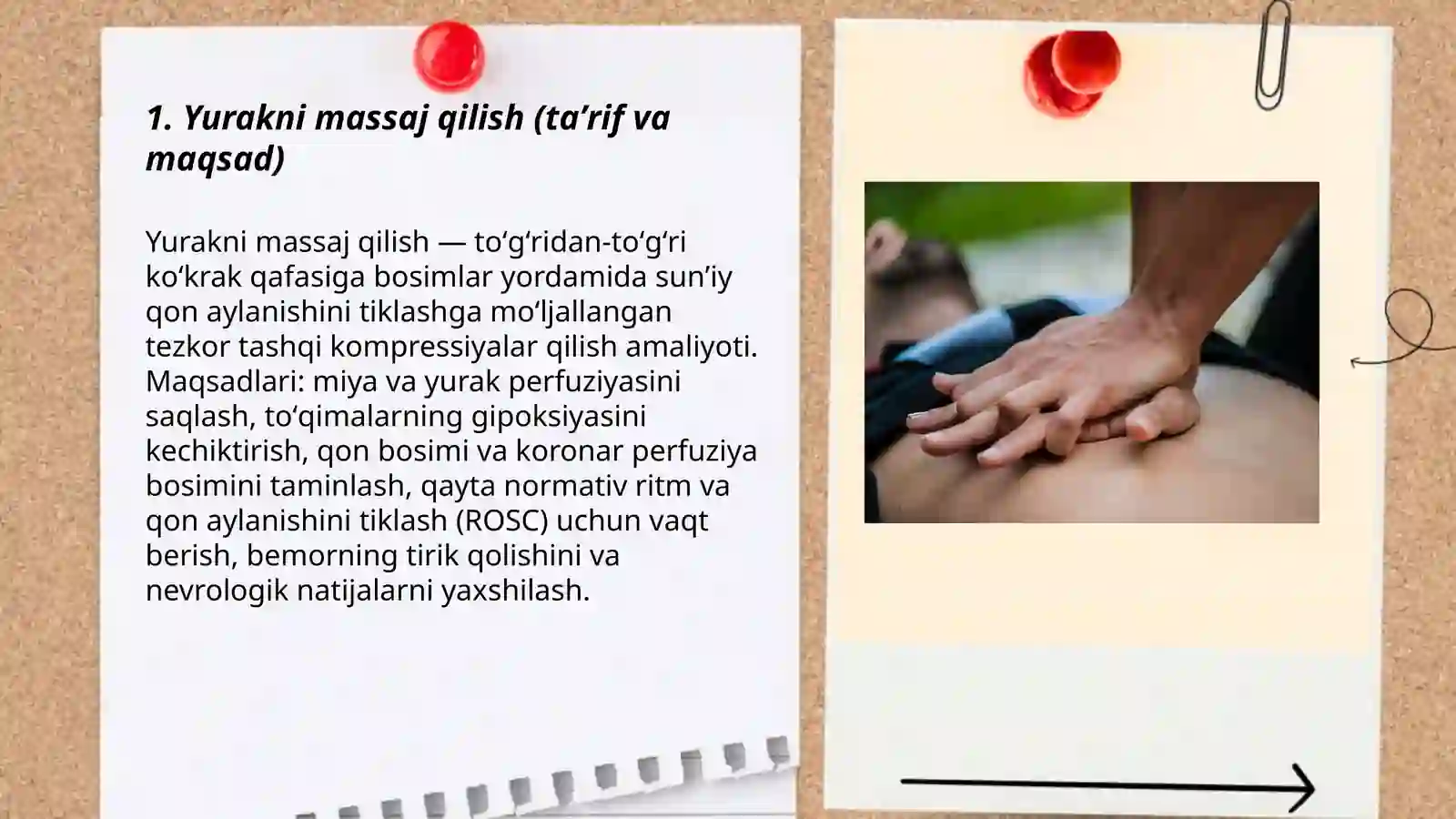 1. Yurakni massaj qilish (ta’rif va maqsad)

Yurakni massaj qilish — to‘g‘ridan-to‘g‘ri ko‘krak qafasiga bosimlar yordamida sun’iy qon aylanishini tiklashga mo‘ljallangan tezkor tashqi kompressiyalar qilish amaliyoti. Maqsadlari: miya va yurak perfuziyasini saqlash, to‘qimalarning gipoksiyasini kechiktirish, qon bosimi va koronar perfuziya bosimini taminlash, qayta normativ ritm va qon aylanishini tiklash (ROSC) uchun vaqt berish, bemorning tirik qolishini va nevrologik natijalarni yaxshilash.